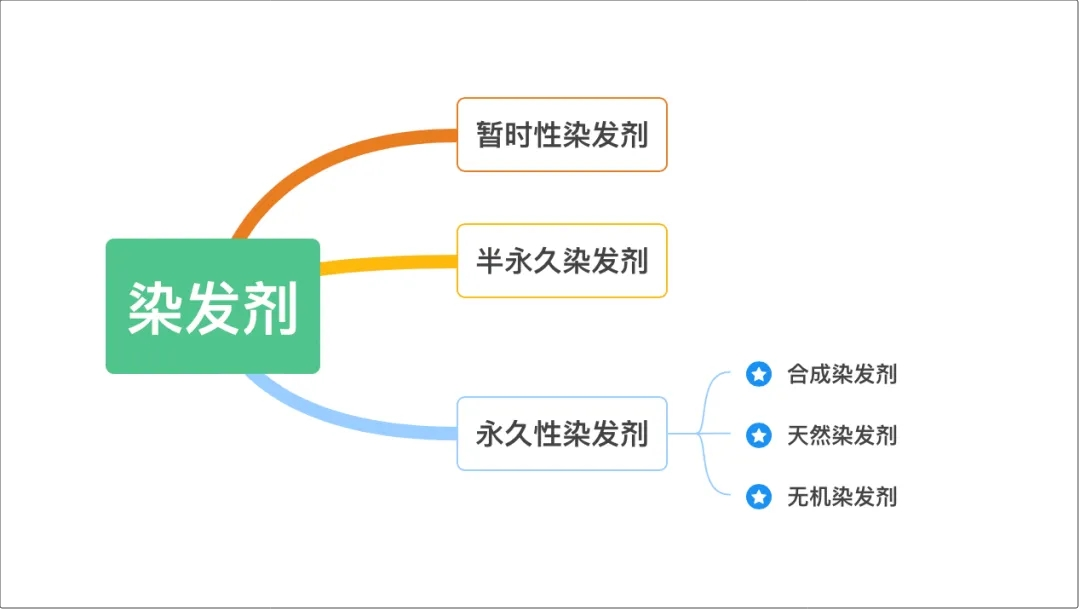 染发剂

暂时性染发剂

半永久染发剂

永久性染发剂

合成染发剂

天然染发剂

无机染发剂